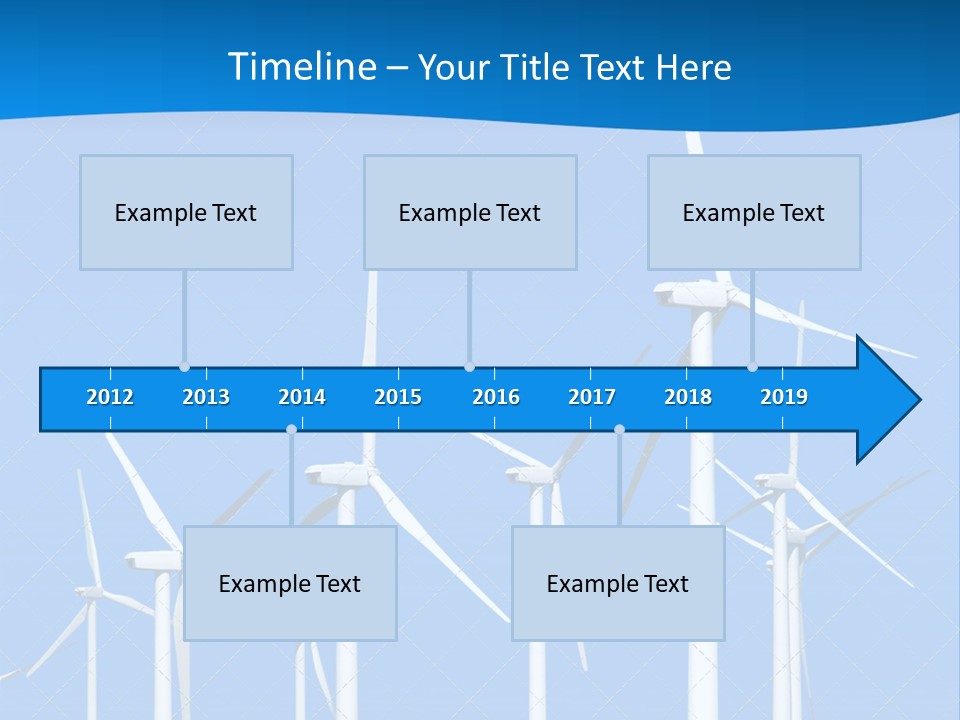 Timeline – Your Title Text Here

Example Text

Example Text

Example Text

2012 2013 2014 2015 2016 2017 2018 2019

Example Text

Example Text